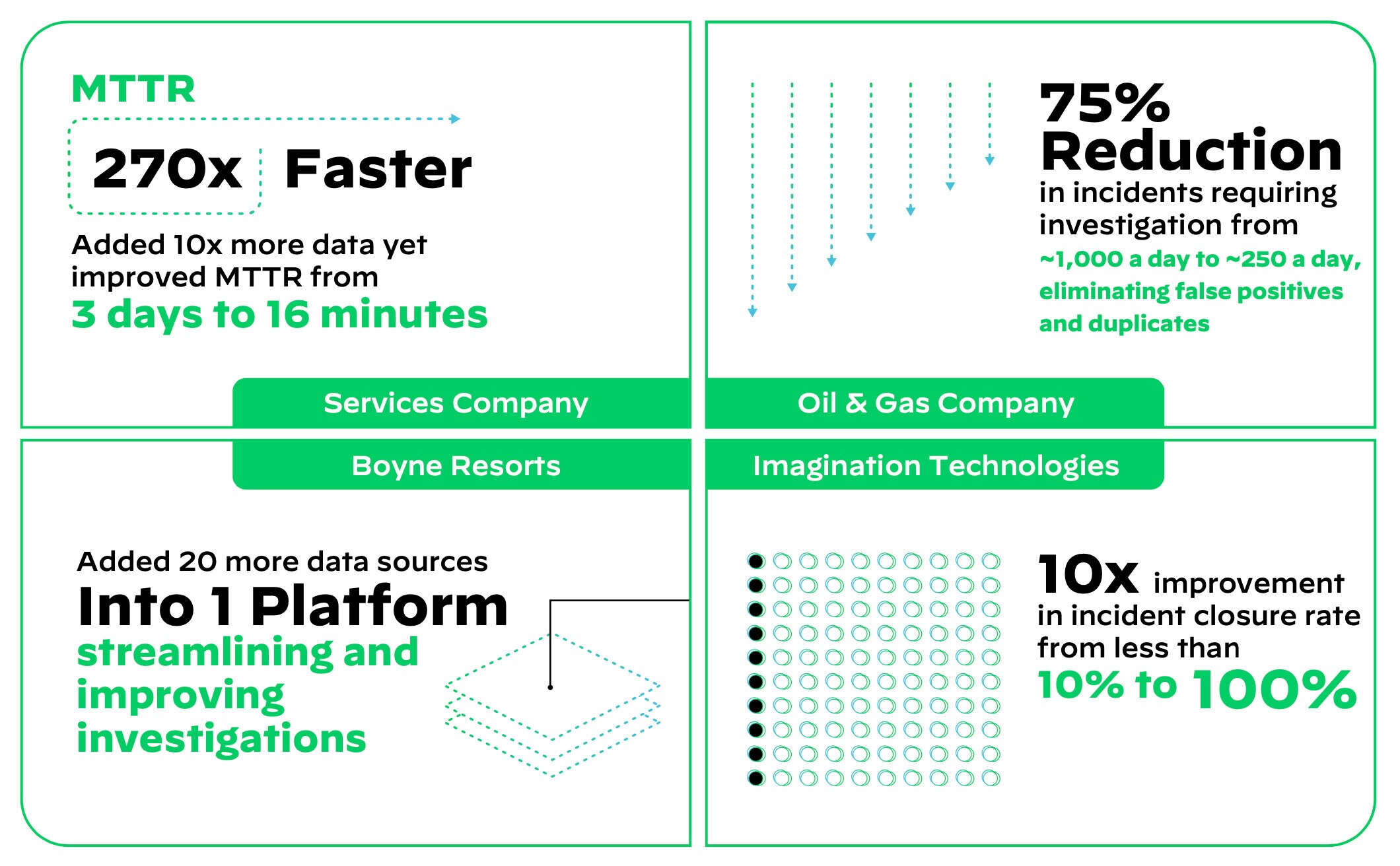 MTTR

270x Faster

Added 10x more data yet improved MTTR from 3 days to 16 minutes

Services Company

75% Reduction in incidents requiring investigation from ~1,000 a day to ~250 a day, eliminating false positives and duplicates

Oil & Gas Company

Boyne Resorts

Added 20 more data sources Into 1 Platform streamlining and improving investigations

Imagination Technologies

10x improvement in incident closure rate from less than 10% to 100%